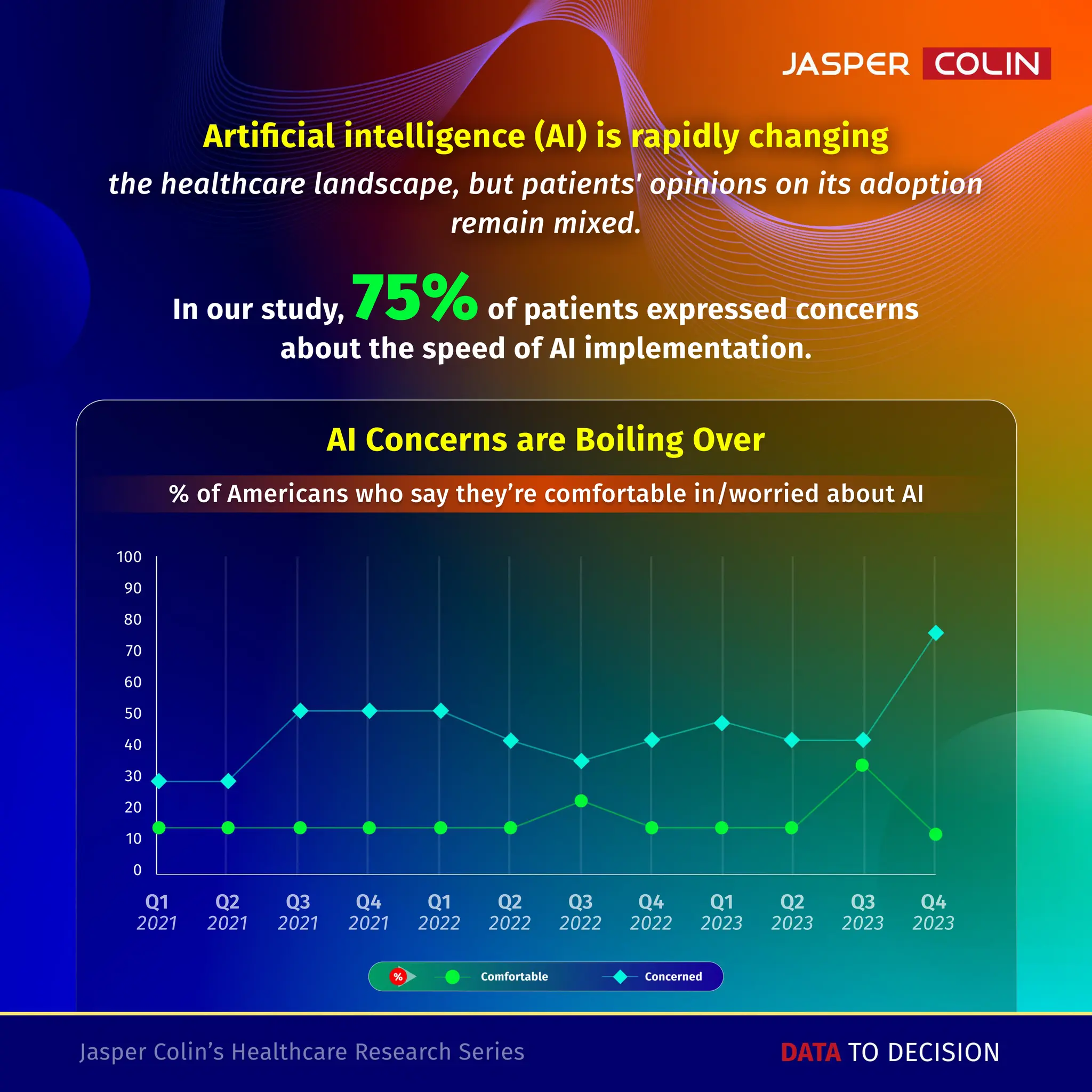 JASPER COLIN

Artificial intelligence (AI) is rapidly changing the healthcare landscape, but patients' opinions on its adoption remain mixed.

In our study, 75% of patients expressed concerns about the speed of AI implementation.

AI Concerns are Boiling Over

% of Americans who say they're comfortable in/worried about AI

100
90
80
70
60
50
40
30
20
10
0

Q1 2021
Q2 2021
Q3 2021
Q4 2021
Q1 2022
Q2 2022
Q3 2022
Q4 2022
Q1 2023
Q2 2023
Q3 2023
Q4 2023

% Comfortable Concerned

Jasper Colin's Healthcare Research Series

DATA TO DECISION